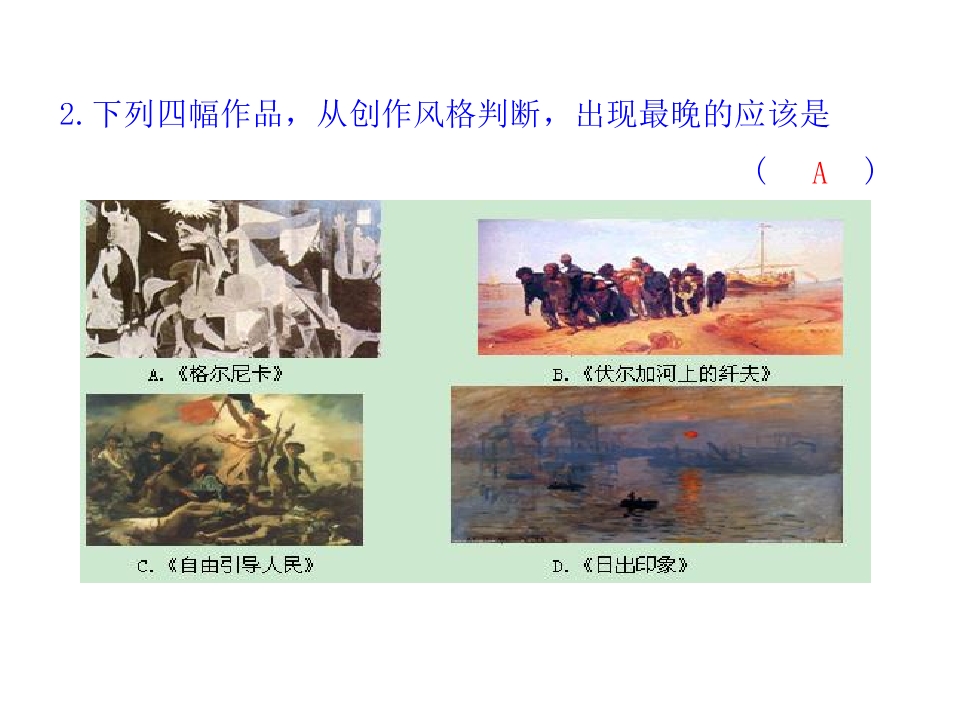 2.下列四幅作品，从创作风格判断，出现最晚的应该是

( A )

A.《格尔尼卡》

B.《伏尔加河上的纤夫》

C.《自由引导人民》

D.《日出印象》